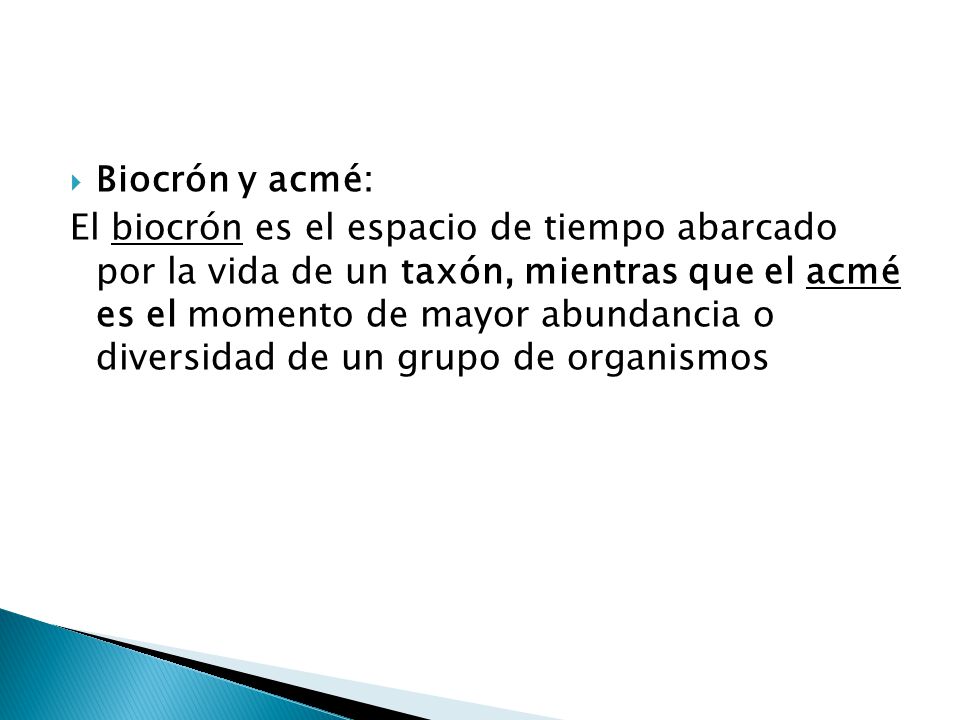 Biocrón y acmé:

El biocrón es el espacio de tiempo abarcado por la vida de un taxón, mientras que el acmé es el momento de mayor abundancia o diversidad de un grupo de organismos